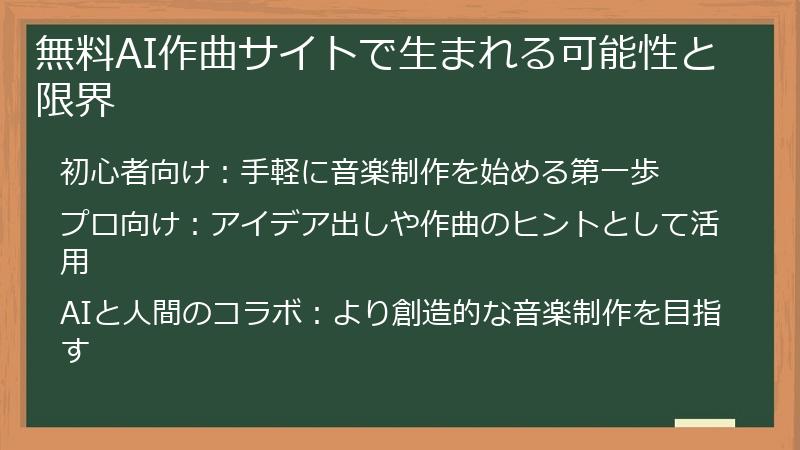 無料AI作曲サイトで生まれる可能性と限界

初心者向け：手軽に音楽制作を始める第一歩

プロ向け：アイデア出しや作曲のヒントとして活用

AIと人間のコラボ：より創造的な音楽制作を目指す